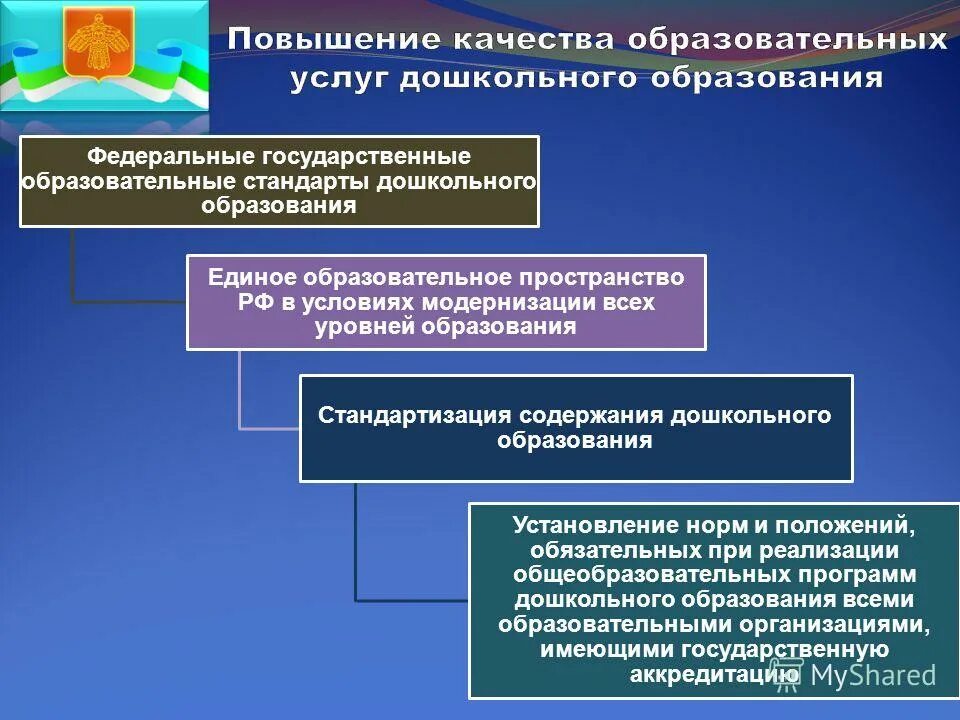 Повышение качества образовательных услуг дошкольного образования

Федеральные государственные образовательные стандарты дошкольного образования

Единое образовательное пространство РФ в условиях модернизации всех уровней образования

Стандартизация содержания дошкольного образования

Установление норм и положений, обязательных при реализации общеобразовательных программ дошкольного образования всеми образовательными организациями, имеющими государственную аккредитацию

MyShared